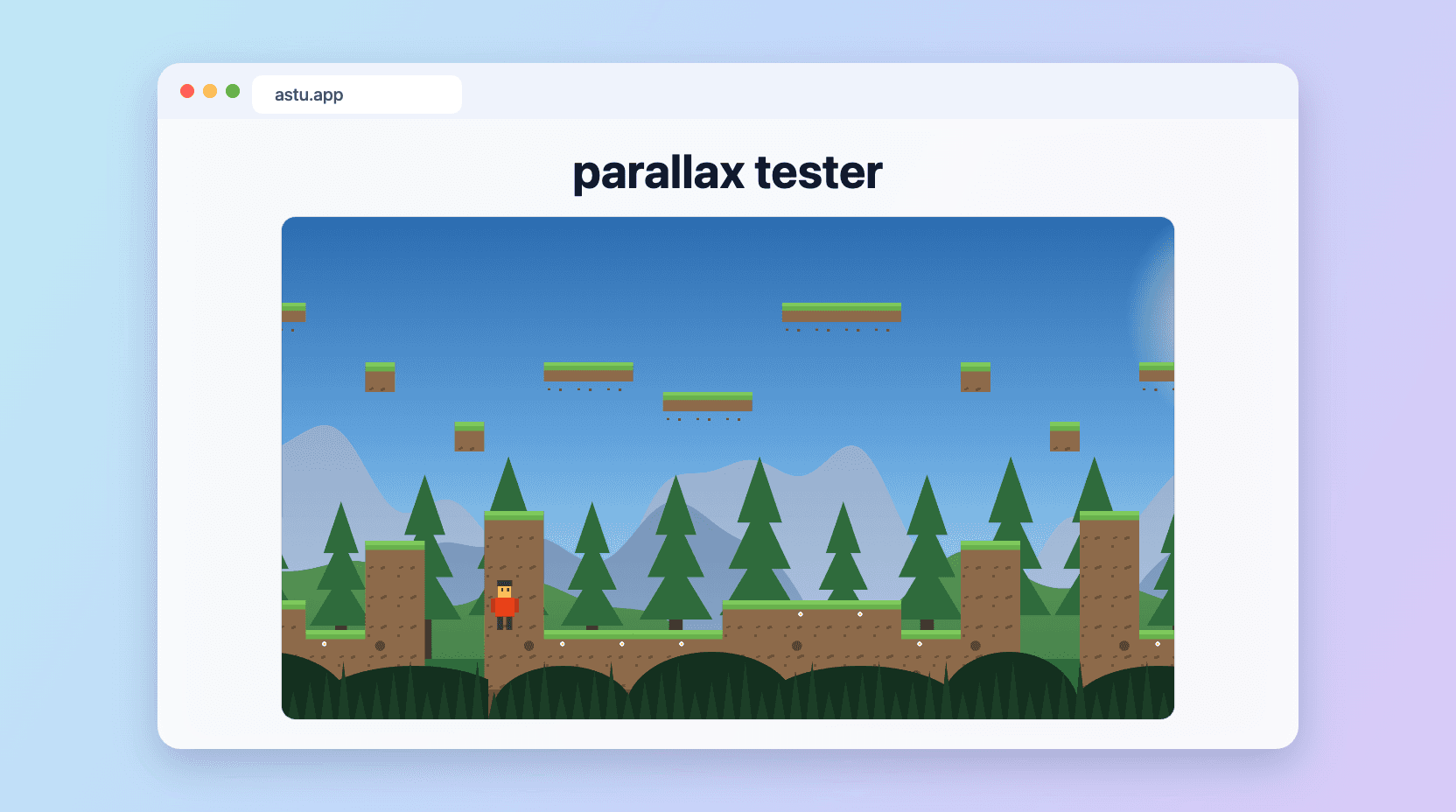 astu.app

parallax tester